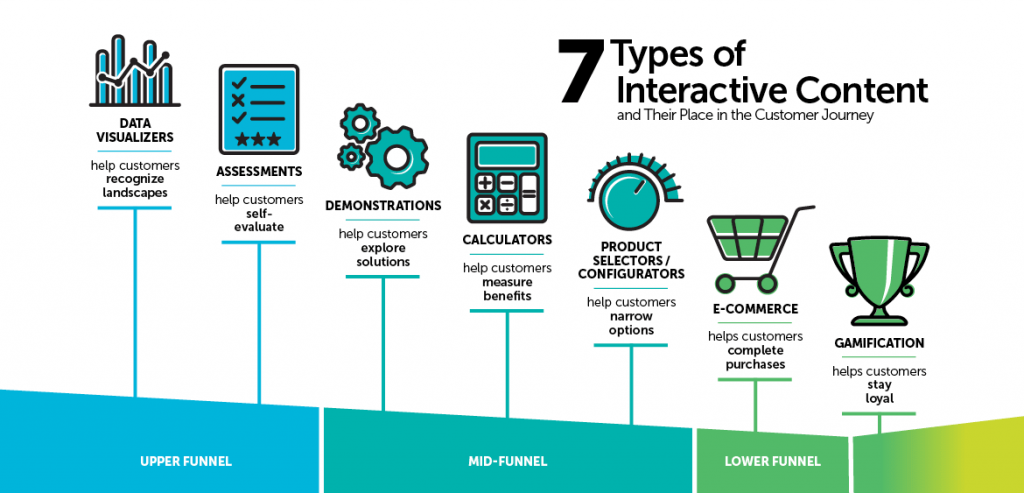 7 Types of Interactive Content
and Their Place in the Customer Journey

DATA VISUALIZERS
help customers recognize landscapes

ASSESSMENTS
help customers self-evaluate

DEMONSTRATIONS
help customers explore solutions

CALCULATORS
help customers measure benefits

PRODUCT SELECTORS / CONFIGURATORS
help customers narrow options

E-COMMERCE
helps customers complete purchases

GAMIFICATION
helps customers stay loyal

UPPER FUNNEL

MID-FUNNEL

LOWER FUNNEL